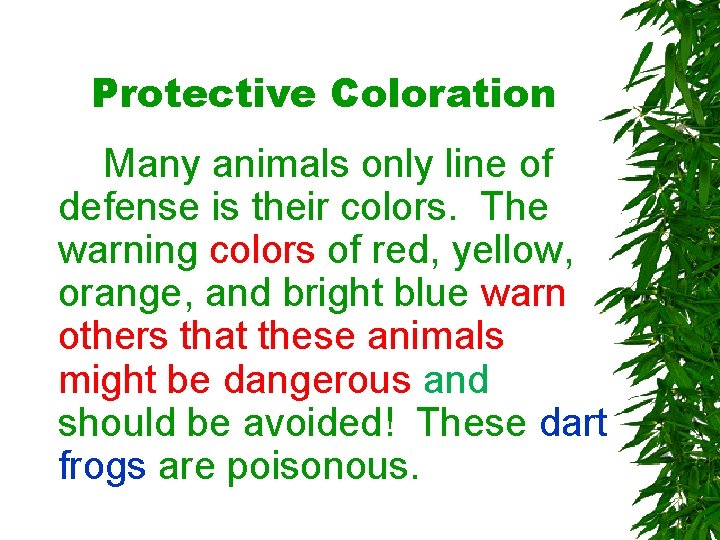 Protective Coloration

Many animals only line of defense is their colors. The warning colors of red, yellow, orange, and bright blue warn others that these animals might be dangerous and should be avoided! These dart frogs are poisonous.